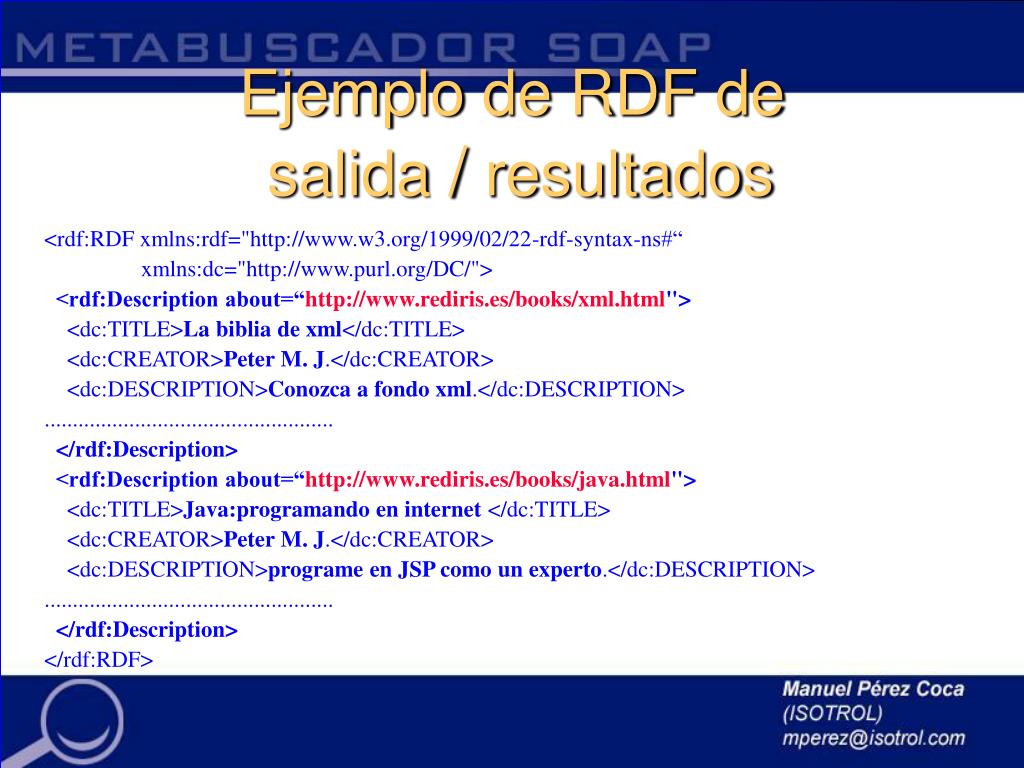 METABUSCADOR SOAP

Ejemplo de RDF de salida / resultados

<rdf:RDF xmlns:rdf="http://www.w3.org/1999/02/22-rdf-syntax-ns#“
xmlns:dc="http://www.purl.org/DC/">
<rdf:Description about=“http://www.rediris.es/books/xml.html">
<dc:TITLE>La biblia de xml</dc:TITLE>
<dc:CREATOR>Peter M. J.</dc:CREATOR>
<dc:DESCRIPTION>Conozca a fondo xml.</dc:DESCRIPTION>
..................................................
</rdf:Description>
<rdf:Description about=“http://www.rediris.es/books/java.html">
<dc:TITLE>Java:programando en internet </dc:TITLE>
<dc:CREATOR>Peter M. J.</dc:CREATOR>
<dc:DESCRIPTION>programe en JSP como un experto.</dc:DESCRIPTION>
..................................................
</rdf:Description>
</rdf:RDF>

Manuel Pérez Coca
(ISOTROL)
mperez@isotrol.com